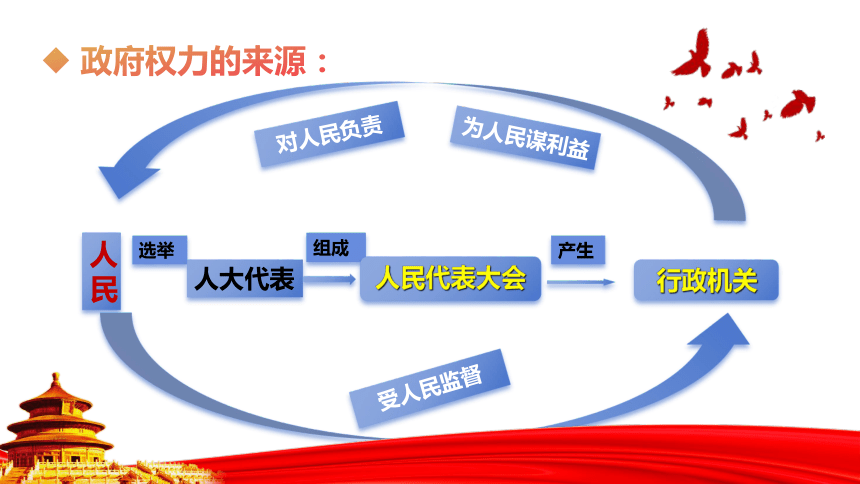 ◆ 政府权力的来源：

对人民负责

为人民谋利益

人民

选举

人大代表

组成

人民代表大会

产生

行政机关

受人民监督